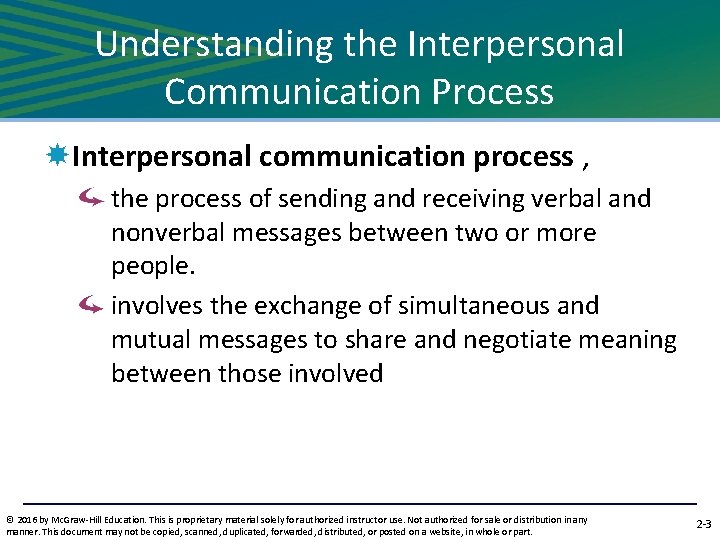 Understanding the Interpersonal Communication Process

Interpersonal communication process ,

the process of sending and receiving verbal and nonverbal messages between two or more people.

involves the exchange of simultaneous and mutual messages to share and negotiate meaning between those involved

© 2016 by McGraw-Hill Education. This is proprietary material solely for authorized instructor use. Not authorized for sale or distribution in any manner. This document may not be copied, scanned, duplicated, forwarded, distributed, or posted on a website, in whole or part.

2-3